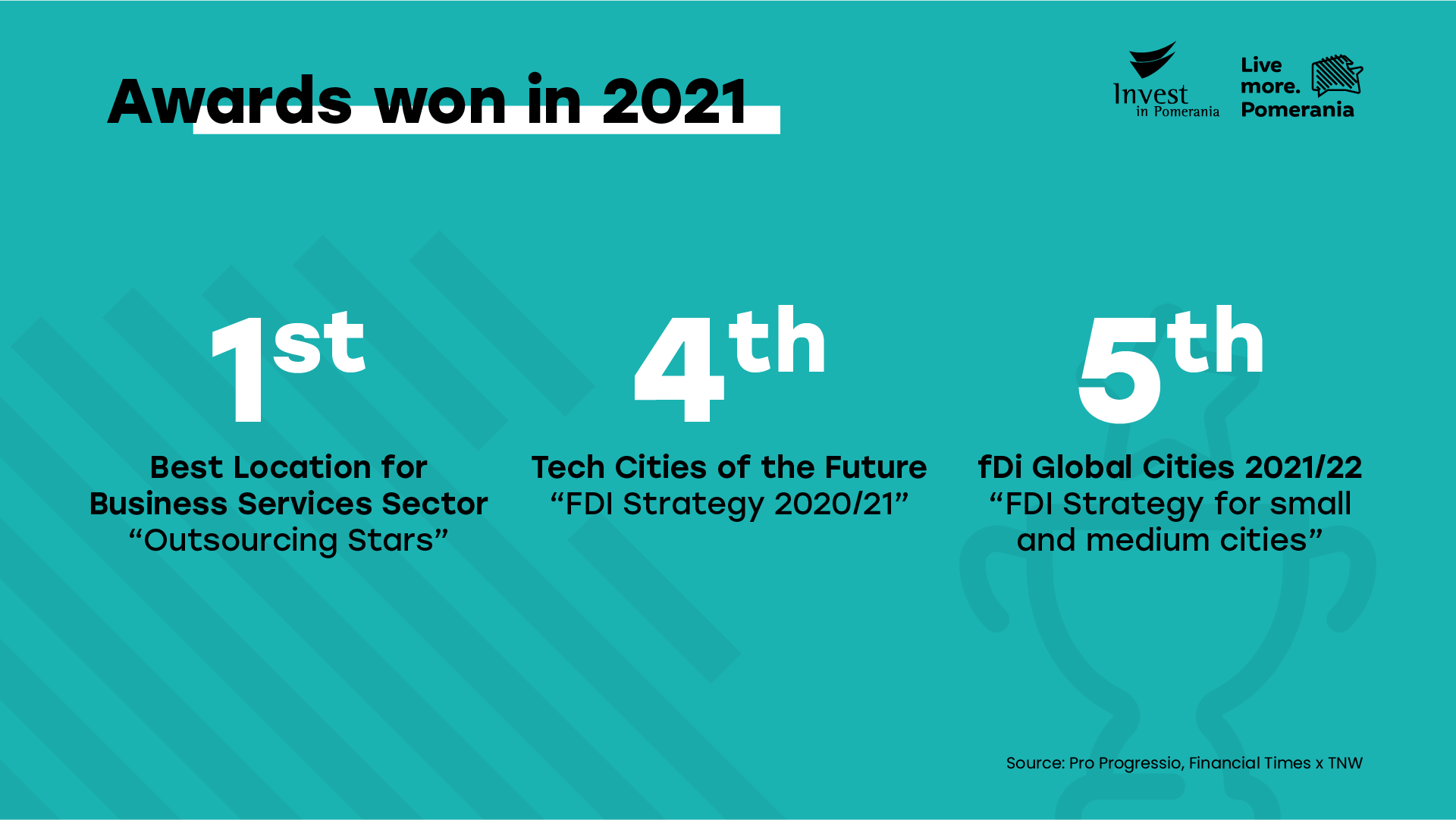 Awards won in 2021

Invest in Pomerania

Live more. Pomerania

1st
Best Location for Business Services Sector “Outsourcing Stars”

4th
Tech Cities of the Future “FDI Strategy 2020/21”

5th
fDi Global Cities 2021/22 “FDI Strategy for small and medium cities”

Source: Pro Progressio, Financial Times x TNW